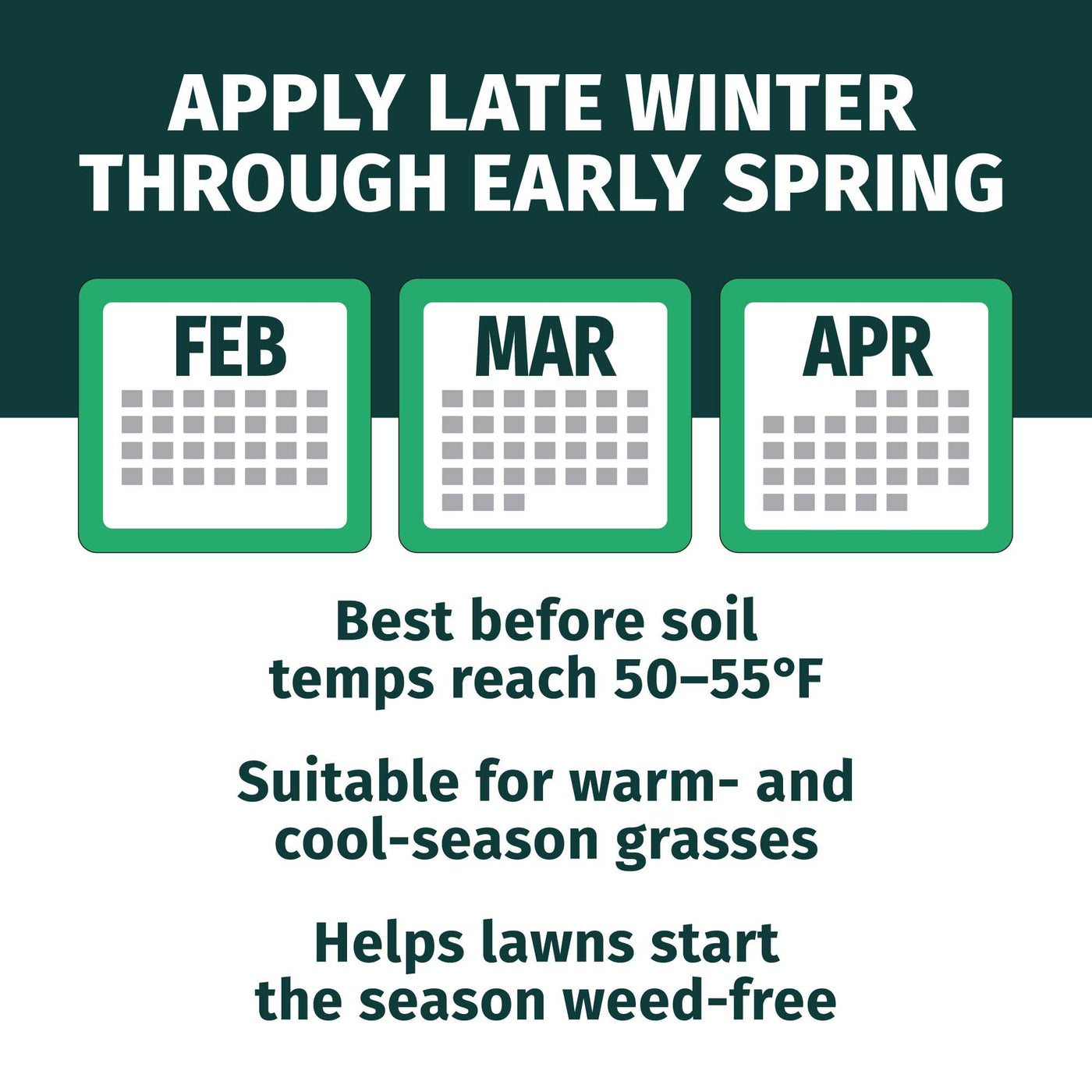 APPLY LATE WINTER THROUGH EARLY SPRING

FEB

MAR

APR

Best before soil temps reach 50–55°F

Suitable for warm- and cool-season grasses

Helps lawns start the season weed-free